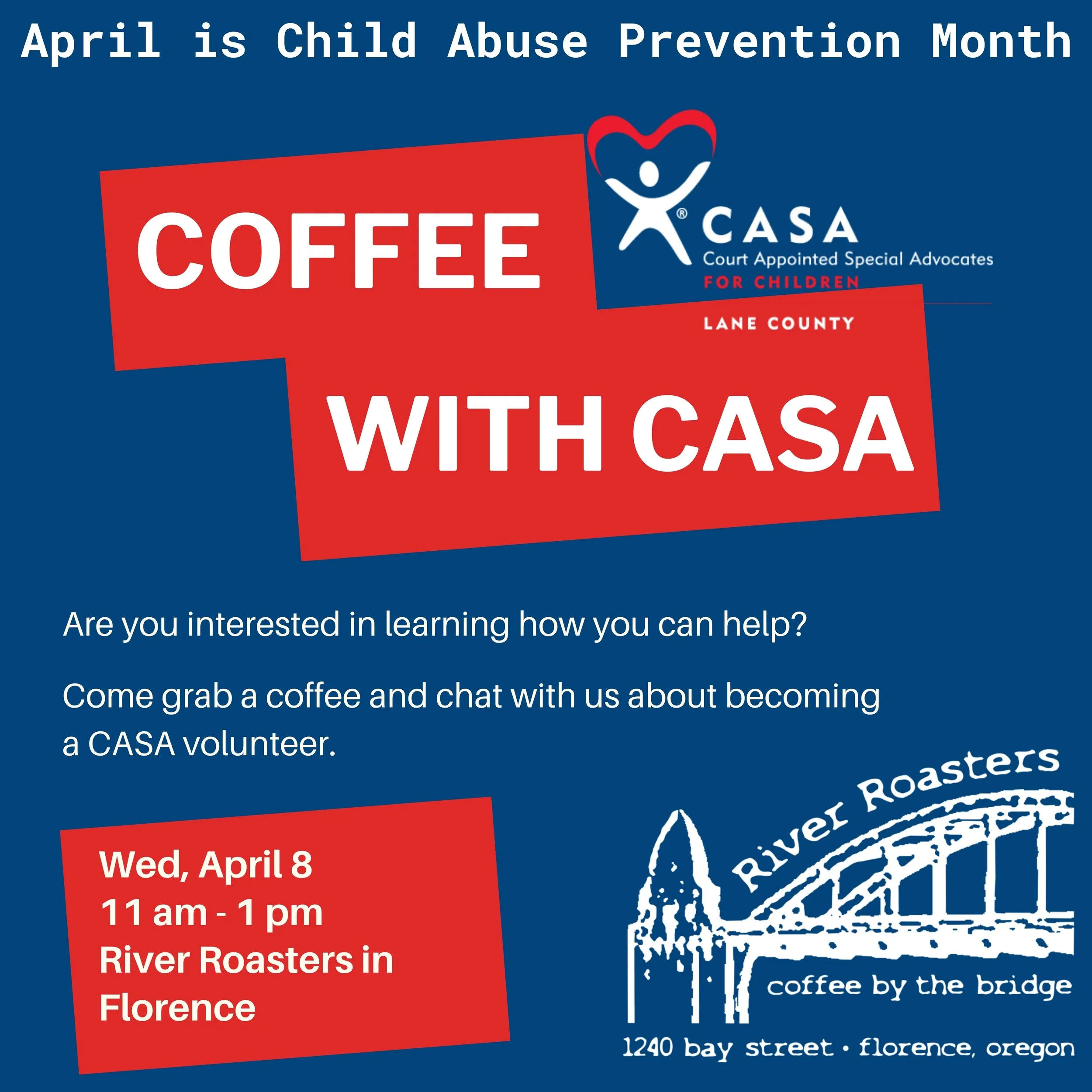 April is Child Abuse Prevention Month

COFFEE WITH CASA

® CASA
Court Appointed Special Advocates
FOR CHILDREN
LANE COUNTY

Are you interested in learning how you can help?

Come grab a coffee and chat with us about becoming a CASA volunteer.

Wed, April 8
11 am - 1 pm
River Roasters in Florence

River Roasters
coffee by the bridge
1240 bay street • florence, oregon